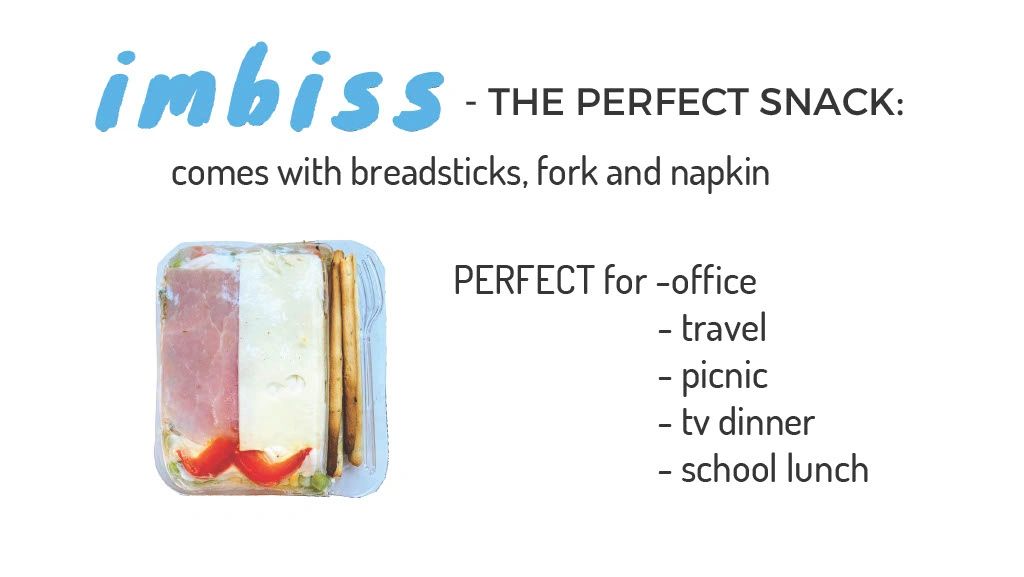 imbiss - THE PERFECT SNACK:

comes with breadsticks, fork and napkin

PERFECT for -office
- travel
- picnic
- tv dinner
- school lunch